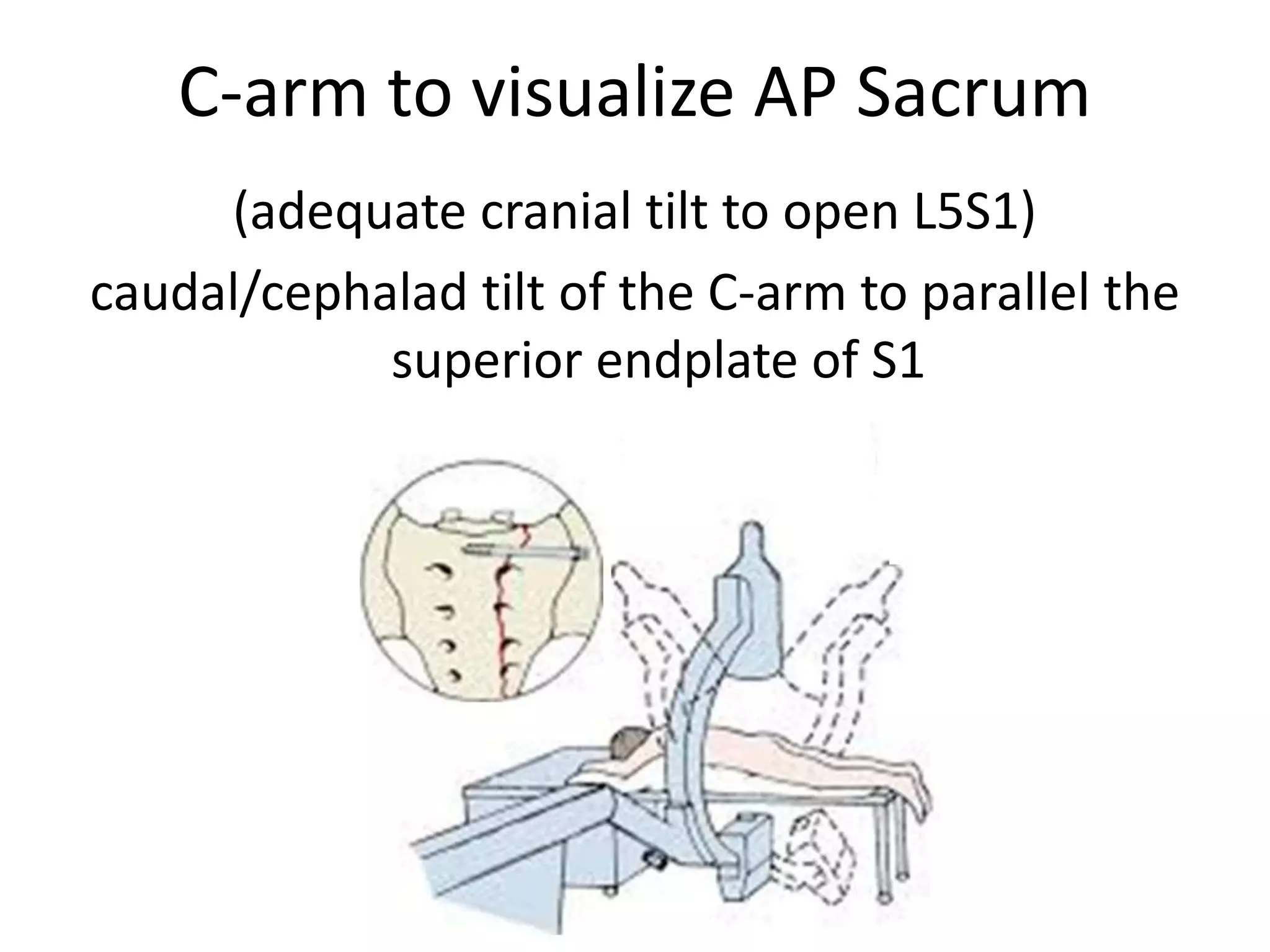 C-arm to visualize AP Sacrum

(adequate cranial tilt to open L5S1)

caudal/cephalad tilt of the C-arm to parallel the superior endplate of S1